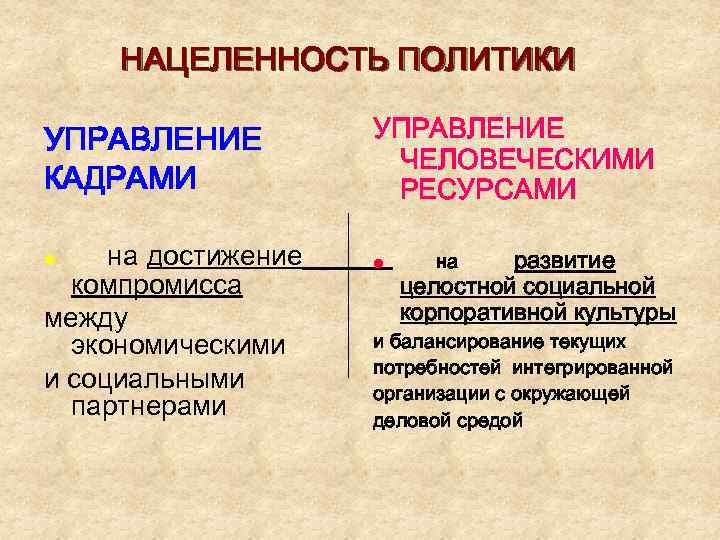 НАЦЕЛЕННОСТЬ ПОЛИТИКИ

УПРАВЛЕНИЕ КАДРАМИ

• на достижение компромисса между экономическими и социальными партнерами

УПРАВЛЕНИЕ ЧЕЛОВЕЧЕСКИМИ РЕСУРСАМИ

• на развитие целостной социальной корпоративной культуры и балансирование текущих потребностей интегрированной организации с окружающей деловой средой